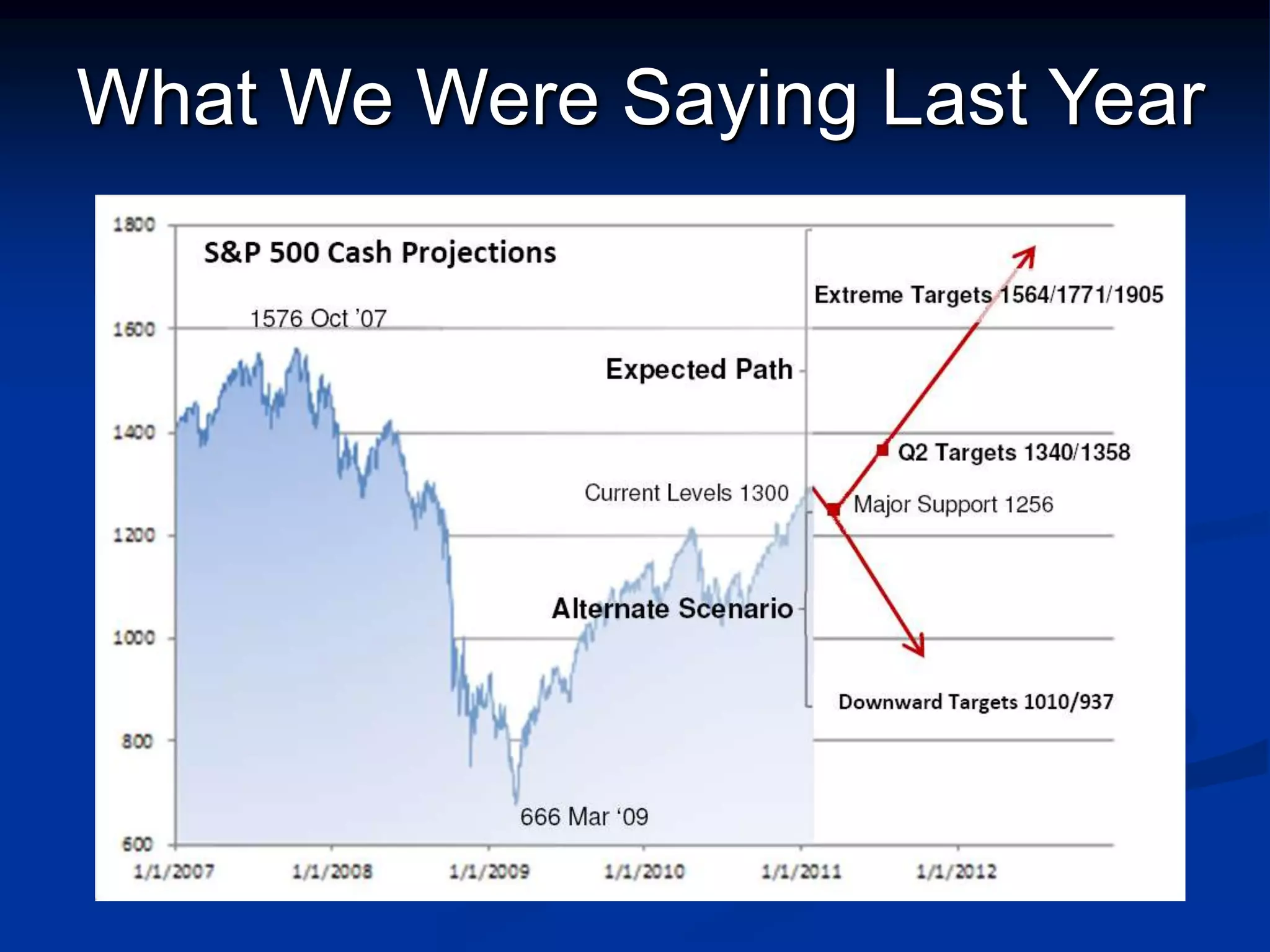 What We Were Saying Last Year

S&P 500 Cash Projections

1800
1600
1400
1200
1000
800
600

1576 Oct '07

Extreme Targets 1564/1771/1905

Expected Path

Q2 Targets 1340/1358

Current Levels 1300

Major Support 1256

Alternate Scenario

Downward Targets 1010/937

666 Mar '09

1/1/2007
1/1/2008
1/1/2009
1/1/2010
1/1/2011
1/1/2012